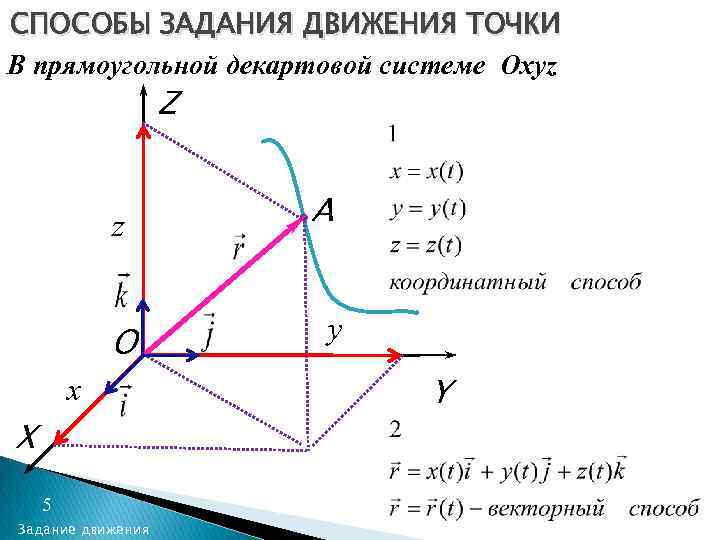 СПОСОБЫ ЗАДАНИЯ ДВИЖЕНИЯ ТОЧКИ

В прямоугольной декартовой системе Oxyz

Z

A

z

$\vec{r}$

$\vec{k}$

O

$\vec{j}$

y

Y

x

$\vec{i}$

X

1

$x = x(t)$

$y = y(t)$

$z = z(t)$

координатный способ

2

$\vec{r} = x(t)\vec{i} + y(t)\vec{j} + z(t)\vec{k}$

$\vec{r} = \vec{r}(t)$ – векторный способ

5

Задание движения